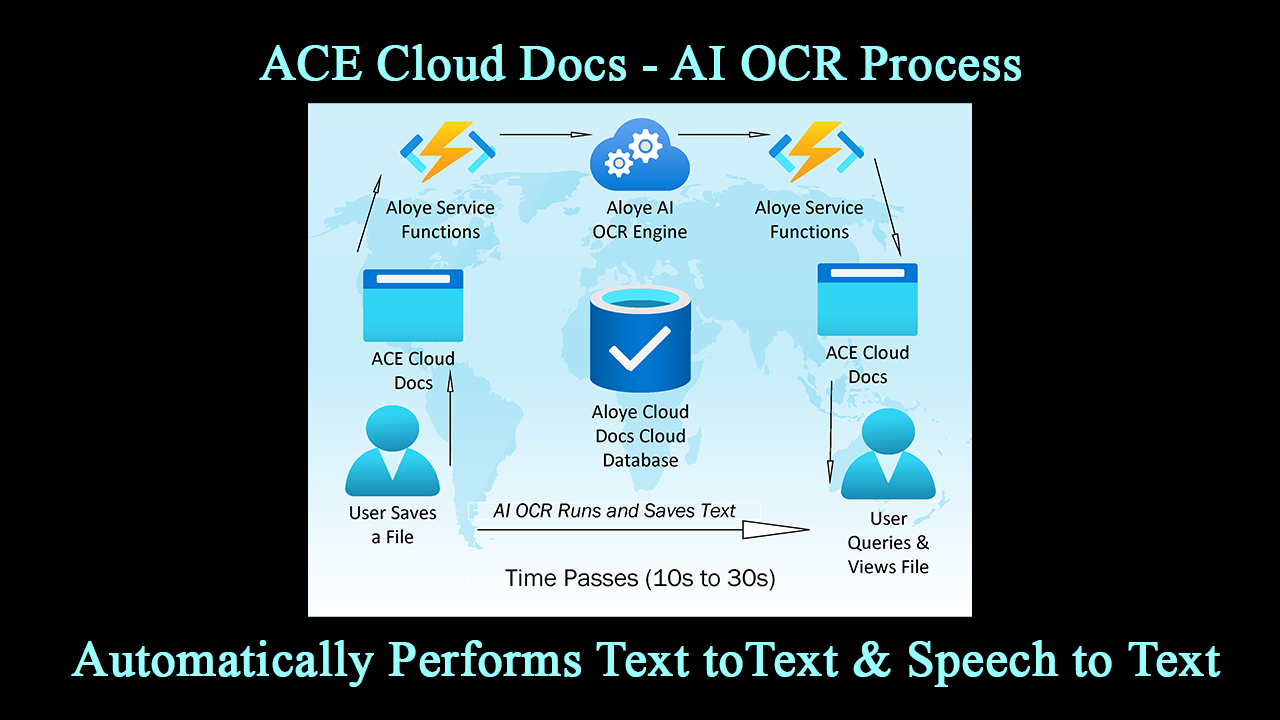 ACE Cloud Docs - AI OCR Process

Aloye Service Functions

Aloye AI OCR Engine

Aloye Service Functions

ACE Cloud Docs

Aloye Cloud Docs Cloud Database

ACE Cloud Docs

User Saves a File

AI OCR Runs and Saves Text

Time Passes (10s to 30s)

User Queries & Views File

Automatically Performs Text toText & Speech to Text